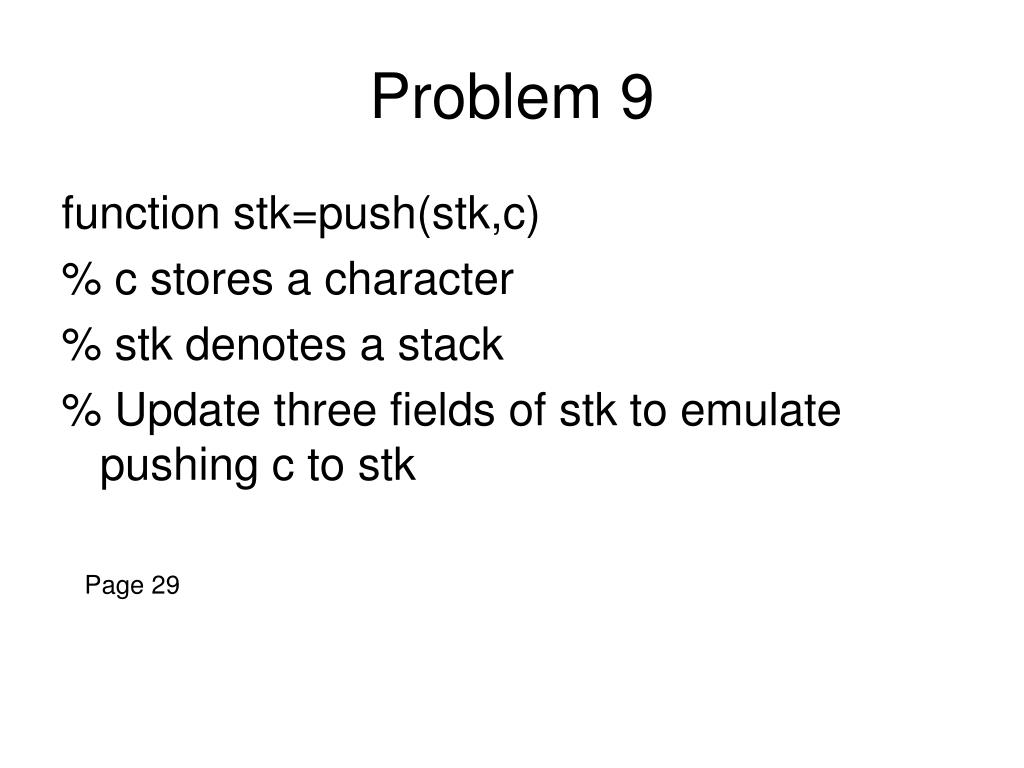 Problem 9

function stk=push(stk,c)

% c stores a character

% stk denotes a stack

% Update three fields of stk to emulate pushing c to stk

Page 29